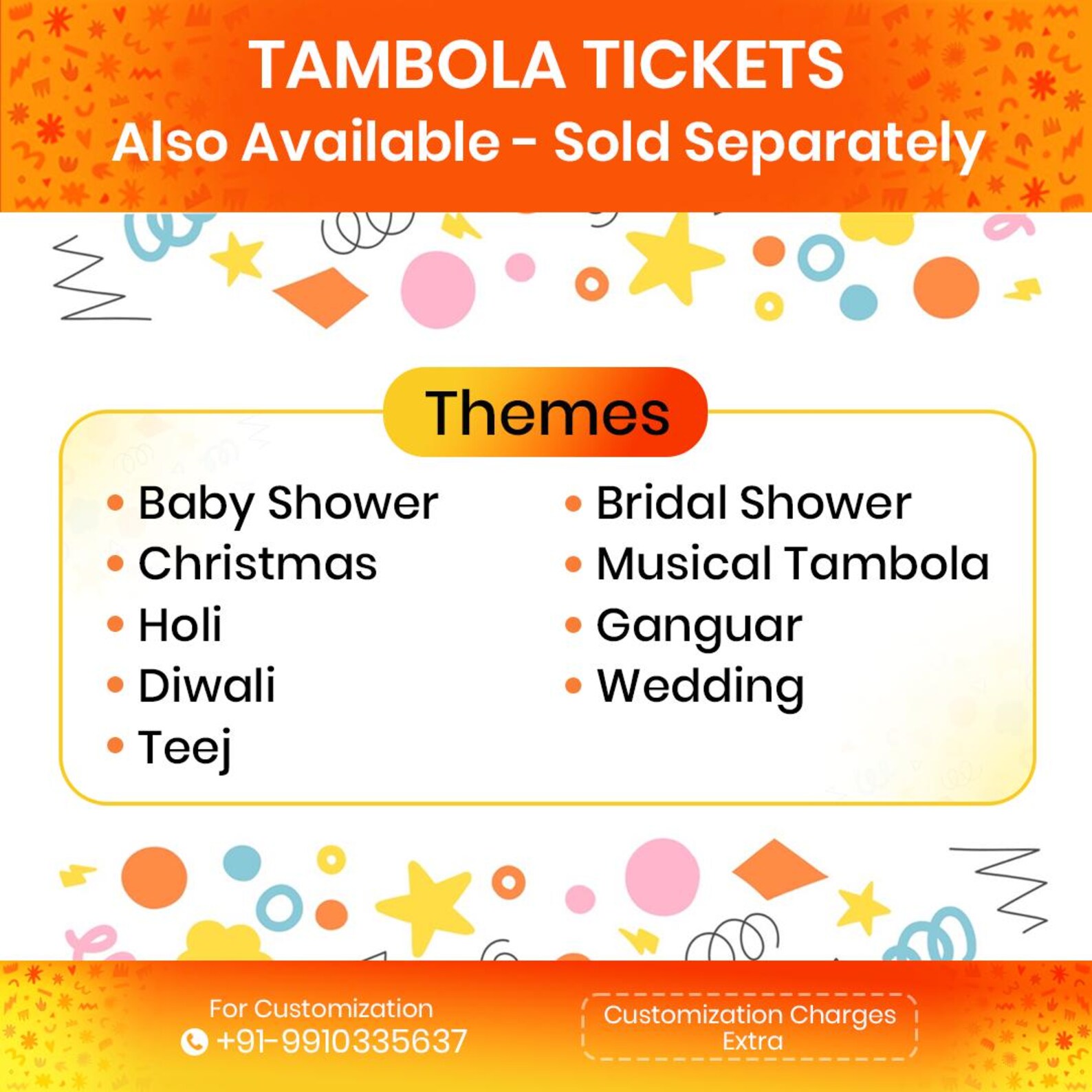 TAMBOLA TICKETS
Also Available - Sold Separately

Themes

• Baby Shower
• Christmas
• Holi
• Diwali
• Teej

• Bridal Shower
• Musical Tambola
• Ganguar
• Wedding

For Customization
+91-9910335637

Customization Charges Extra